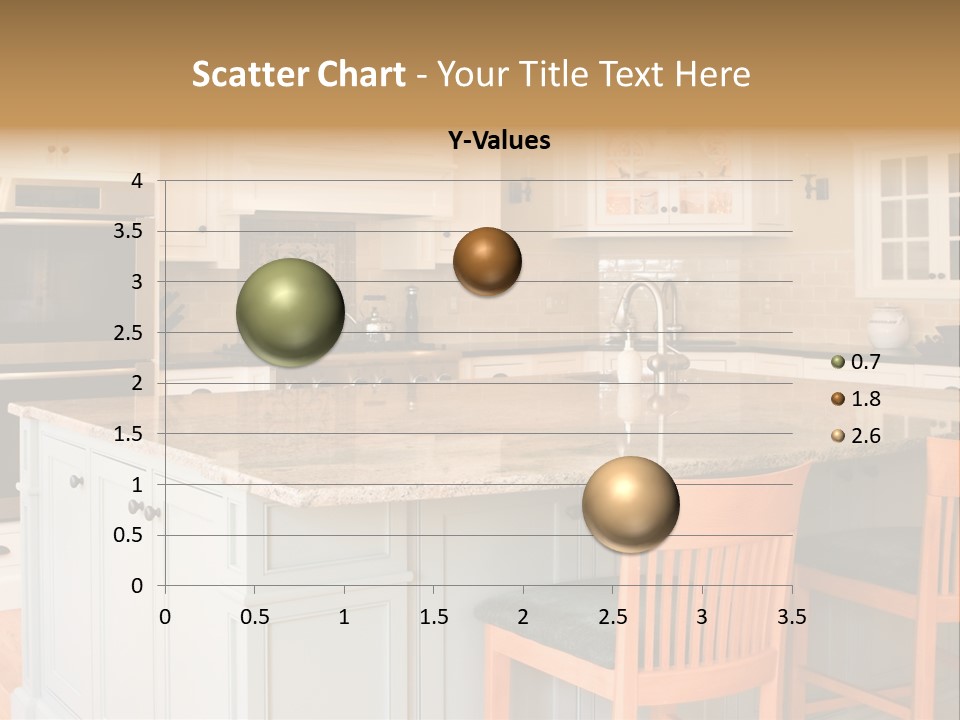 Scatter Chart - Your Title Text Here

Y-Values

4
3.5
3
2.5
2
1.5
1
0.5
0

0 0.5 1 1.5 2 2.5 3 3.5

0.7
1.8
2.6